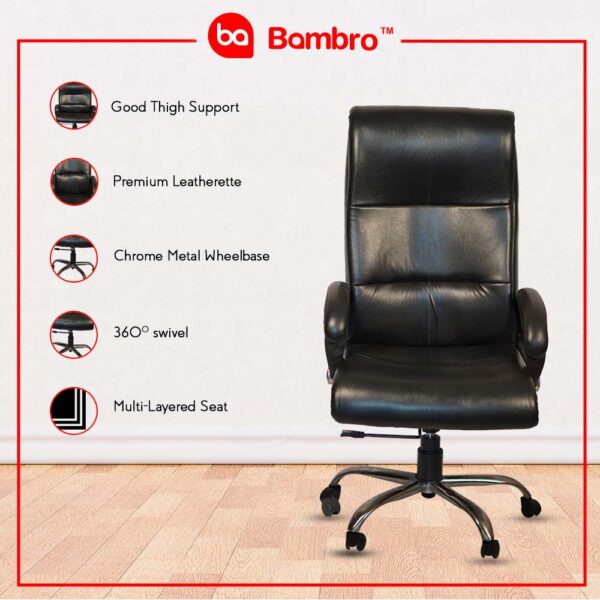 ba Bambro™

Good Thigh Support

Premium Leatherette

Chrome Metal Wheelbase

360° swivel

Multi-Layered Seat